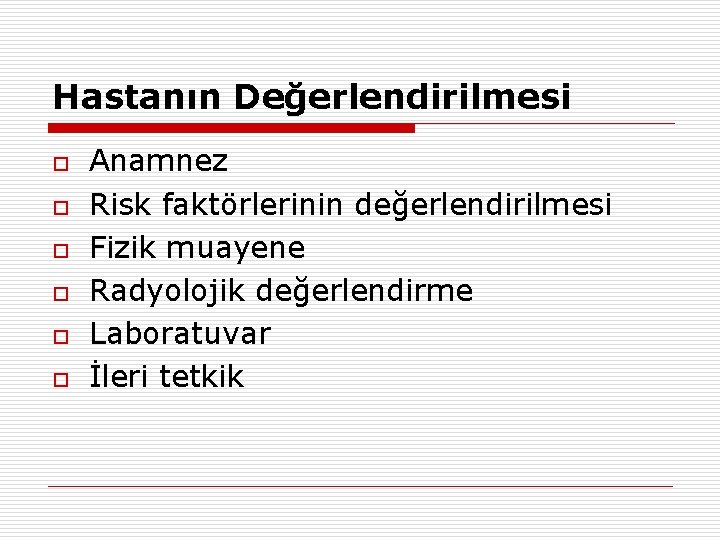 Hastanın Değerlendirilmesi

- Anamnez
- Risk faktörlerinin değerlendirilmesi
- Fizik muayene
- Radyolojik değerlendirme
- Laboratuvar
- İleri tetkik